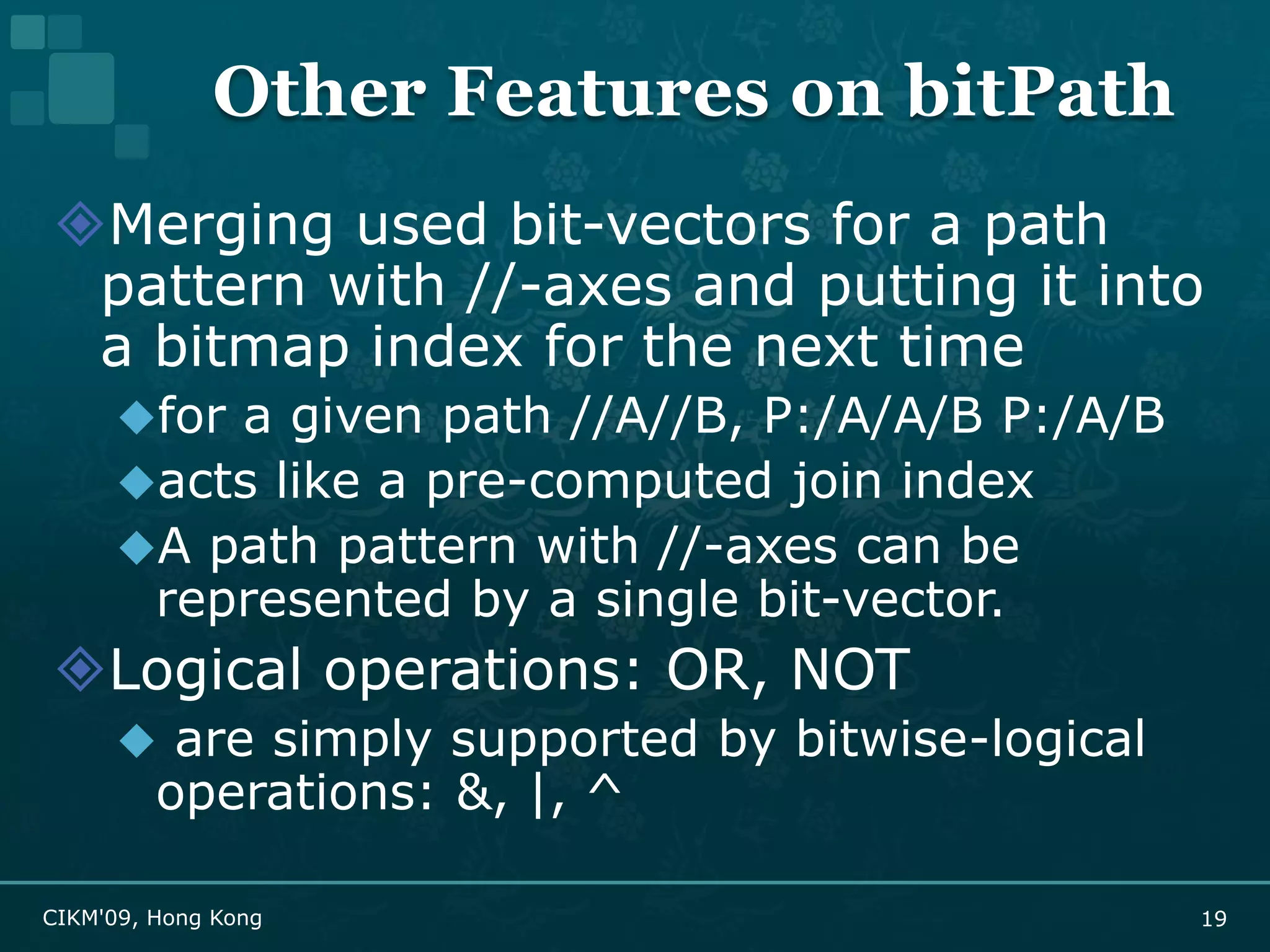 Other Features on bitPath

Merging used bit-vectors for a path pattern with //-axes and putting it into a bitmap index for the next time

for a given path //A//B, P:/A/A/B P:/A/B

acts like a pre-computed join index

A path pattern with //-axes can be represented by a single bit-vector.

Logical operations: OR, NOT

are simply supported by bitwise-logical operations: &, |, ^

CIKM'09, Hong Kong

19